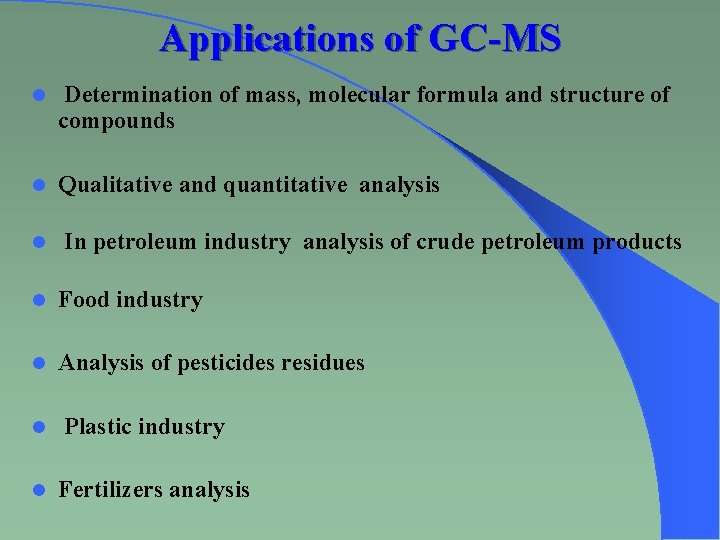 Applications of GC-MS

- Determination of mass, molecular formula and structure of compounds
- Qualitative and quantitative analysis
- In petroleum industry analysis of crude petroleum products
- Food industry
- Analysis of pesticides residues
- Plastic industry
- Fertilizers analysis